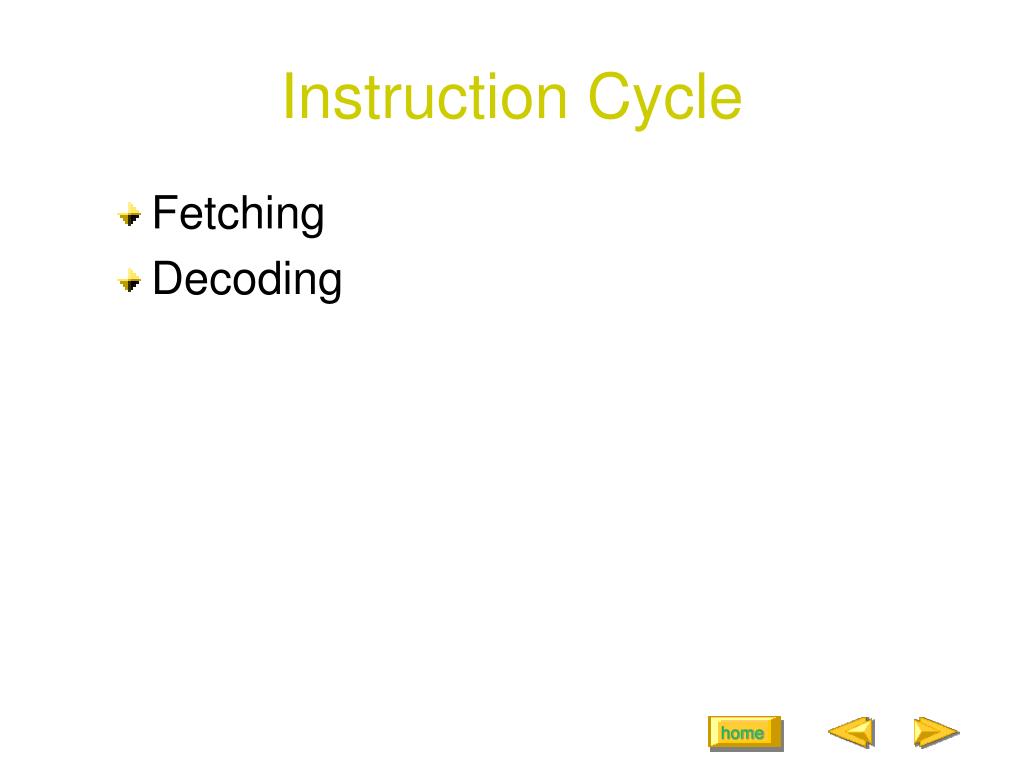 Instruction Cycle

Fetching
Decoding

home